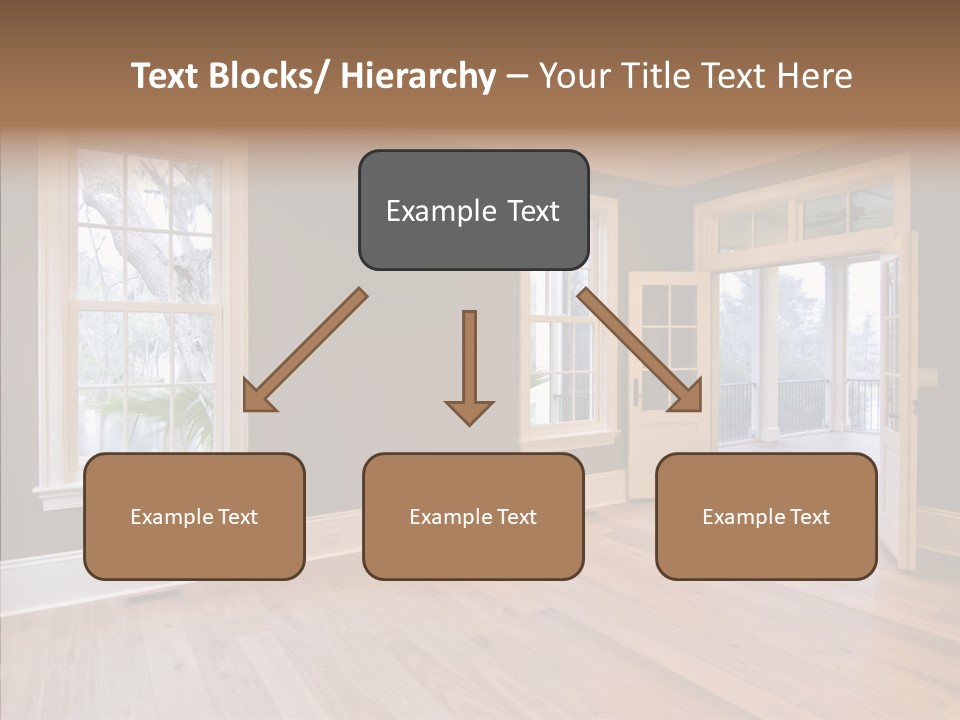 Text Blocks/ Hierarchy – Your Title Text Here

Example Text

Example Text

Example Text

Example Text